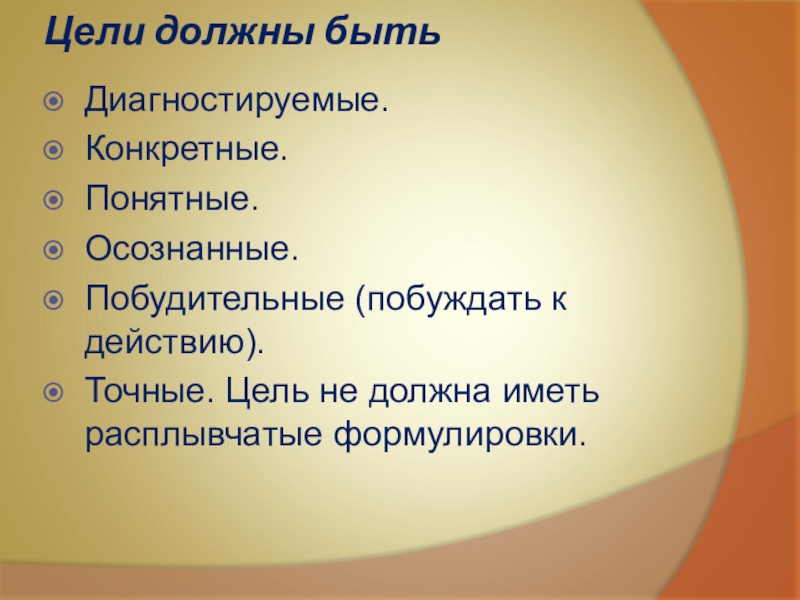 Цели должны быть

Диагностируемые.
Конкретные.
Понятные.
Осознанные.
Побудительные (побуждать к действию).
Точные. Цель не должна иметь расплывчатые формулировки.